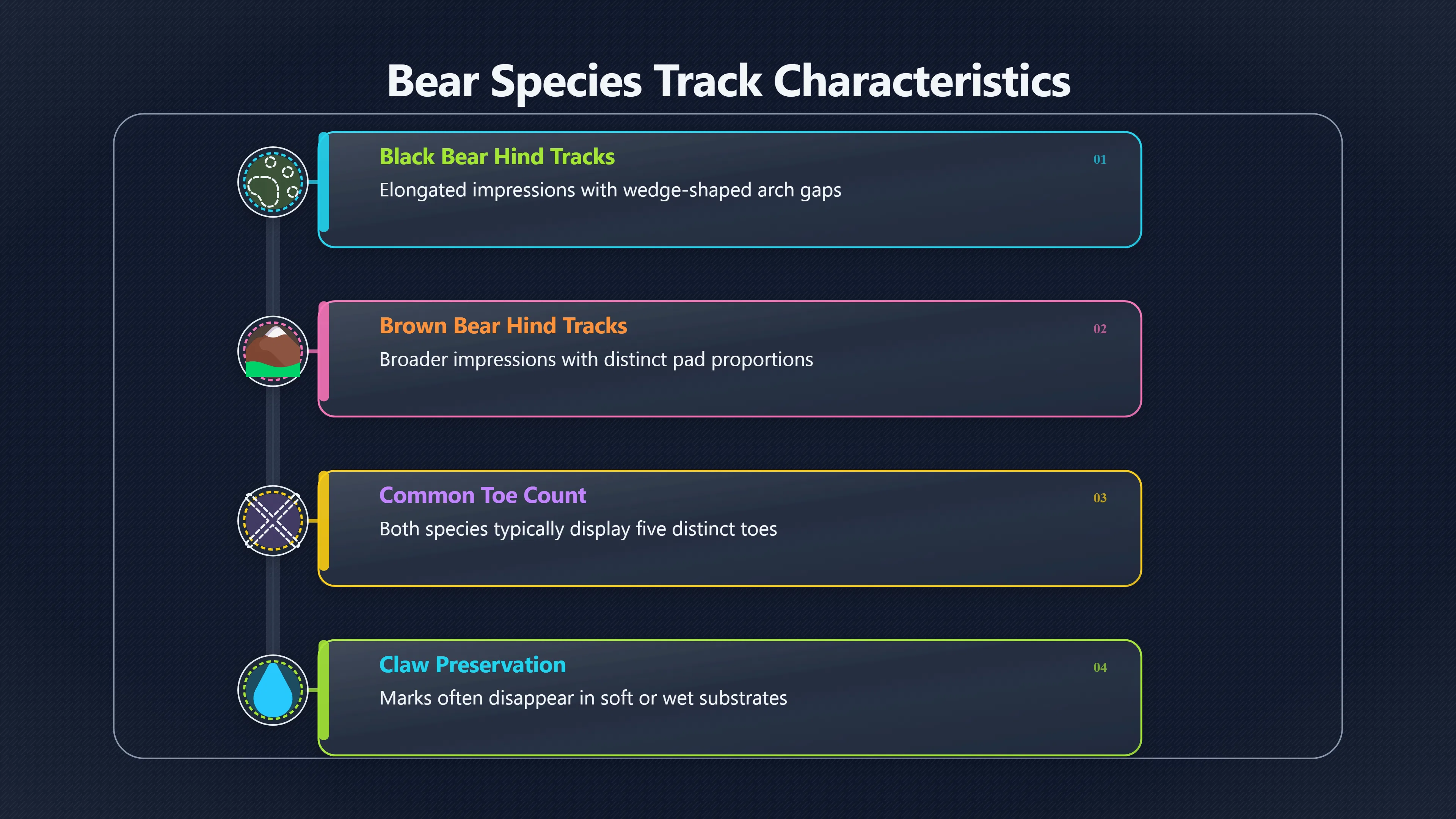 Bear Species Track Characteristics

Black Bear Hind Tracks
01
Elongated impressions with wedge-shaped arch gaps

Brown Bear Hind Tracks
02
Broader impressions with distinct pad proportions

Common Toe Count
03
Both species typically display five distinct toes

Claw Preservation
04
Marks often disappear in soft or wet substrates